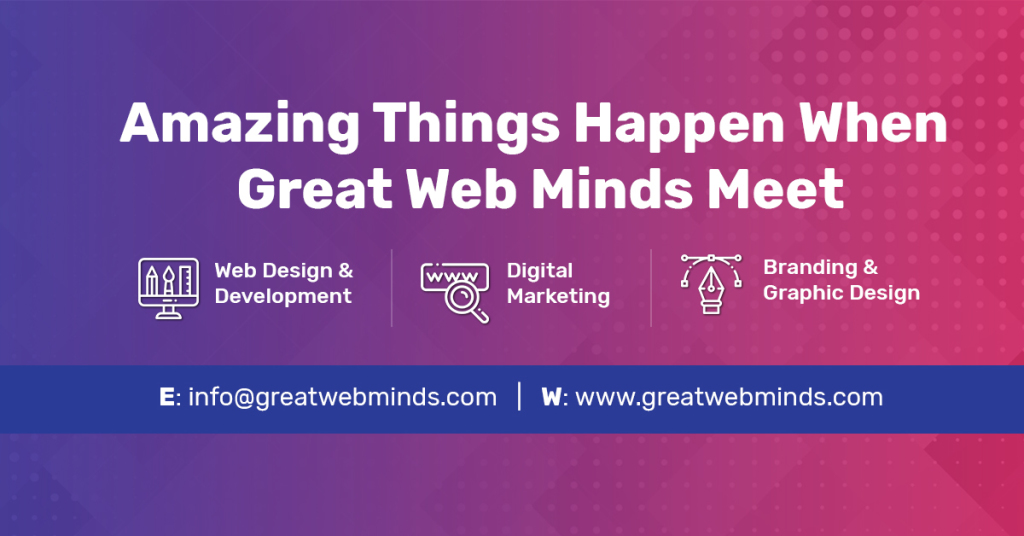 Amazing Things Happen When Great Web Minds Meet

Web Design & Development

www

Digital Marketing

Branding & Graphic Design

E: info@greatwebminds.com | W: www.greatwebminds.com